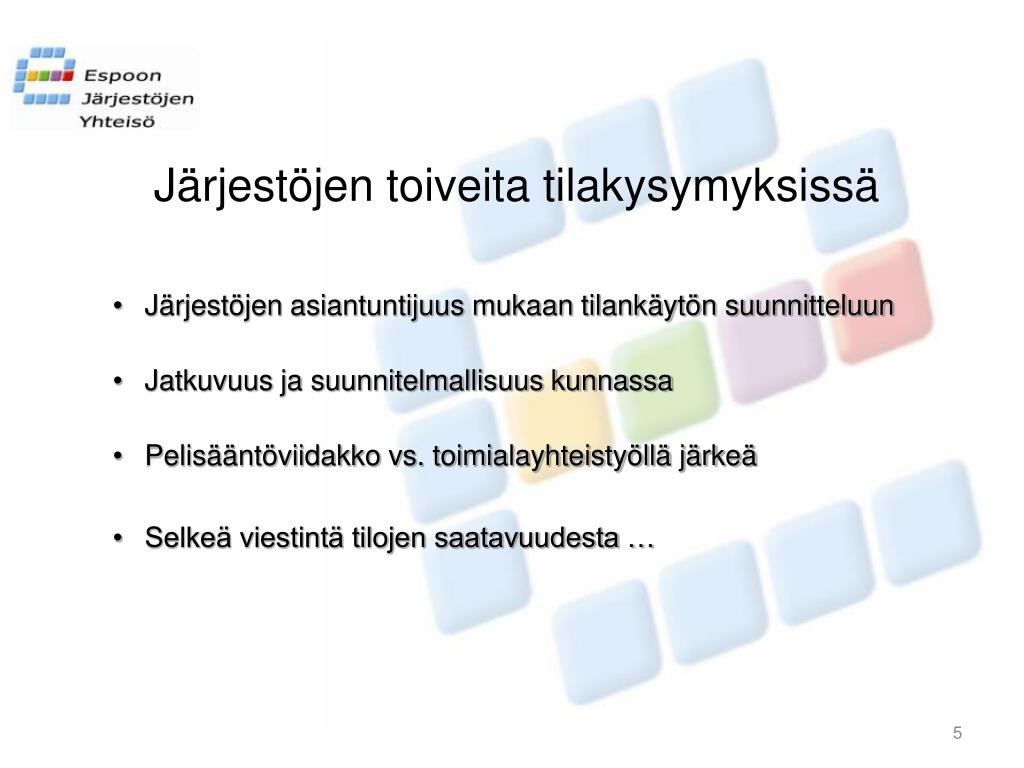 Espoon
Järjestöjen
Yhteisö

Järjestöjen toiveita tilakysymyksissä

• Järjestöjen asiantuntijuus mukaan tilankäytön suunnitteluun

• Jatkuvuus ja suunnitelmallisuus kunnassa

• Pelisääntöviidakko vs. toimialayhteistyöllä järkeä

• Selkeä viestintä tilojen saatavuudesta …

5